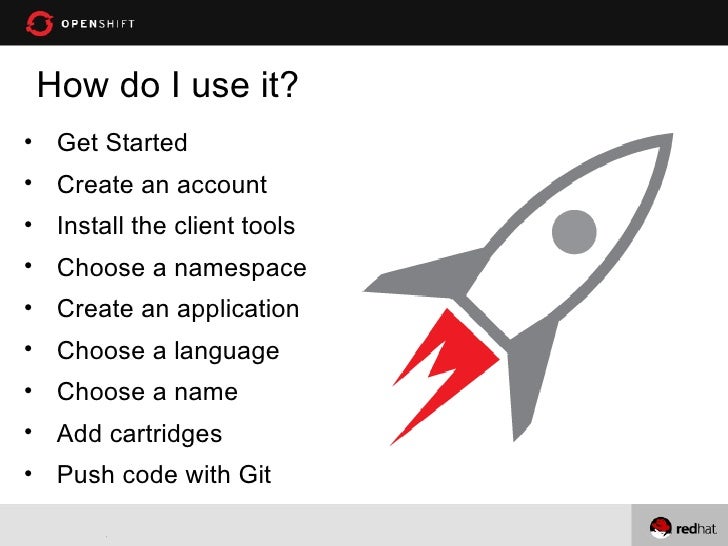 OPENSHIFT

How do I use it?

• Get Started
• Create an account
• Install the client tools
• Choose a namespace
• Create an application
• Choose a language
• Choose a name
• Add cartridges
• Push code with Git

redhat